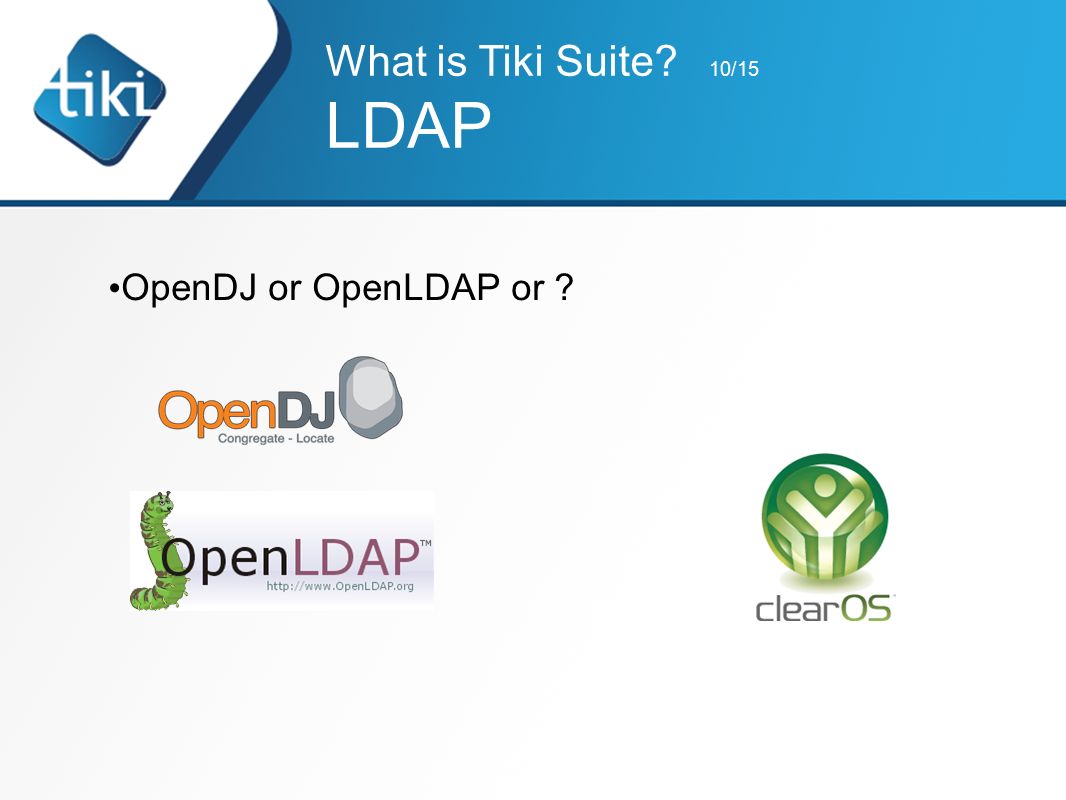 tiki

What is Tiki Suite? 10/15
LDAP

•OpenDJ or OpenLDAP or ?

OpenDJ
Congregate - Locate

OpenLDAP™
http://www.OpenLDAP.org

clearOS